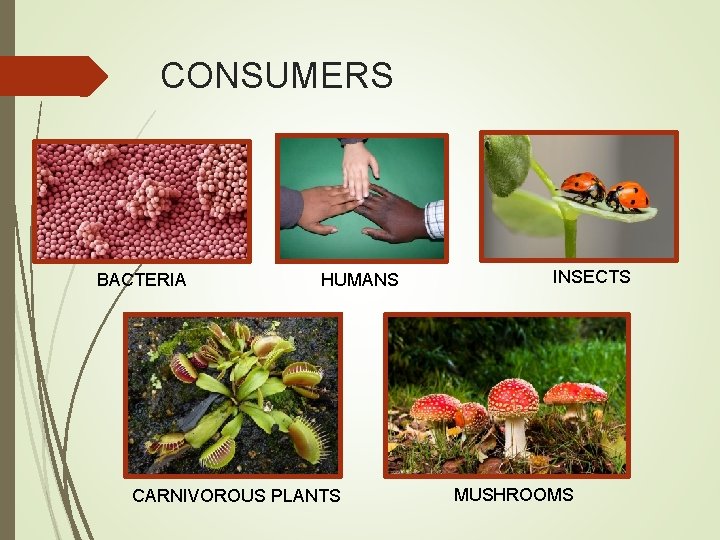 CONSUMERS

BACTERIA

HUMANS

INSECTS

CARNIVOROUS PLANTS

MUSHROOMS